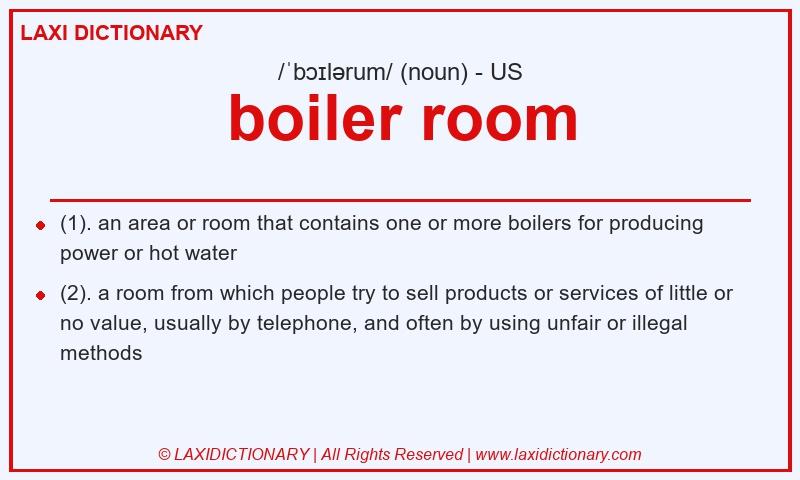 LAXI DICTIONARY

/ˈbɔɪlərum/ (noun) - US

boiler room

- (1). an area or room that contains one or more boilers for producing power or hot water
- (2). a room from which people try to sell products or services of little or no value, usually by telephone, and often by using unfair or illegal methods

© LAXIDICTIONARY | All Rights Reserved | www.laxidictionary.com